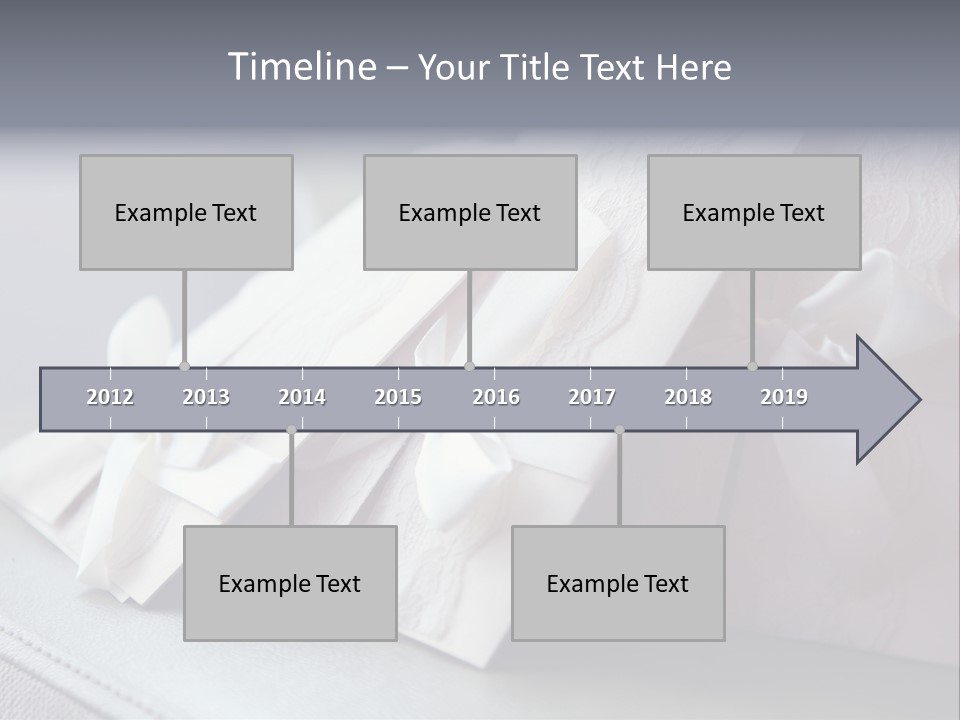 Timeline – Your Title Text Here

Example Text

Example Text

Example Text

2012 2013 2014 2015 2016 2017 2018 2019

Example Text

Example Text